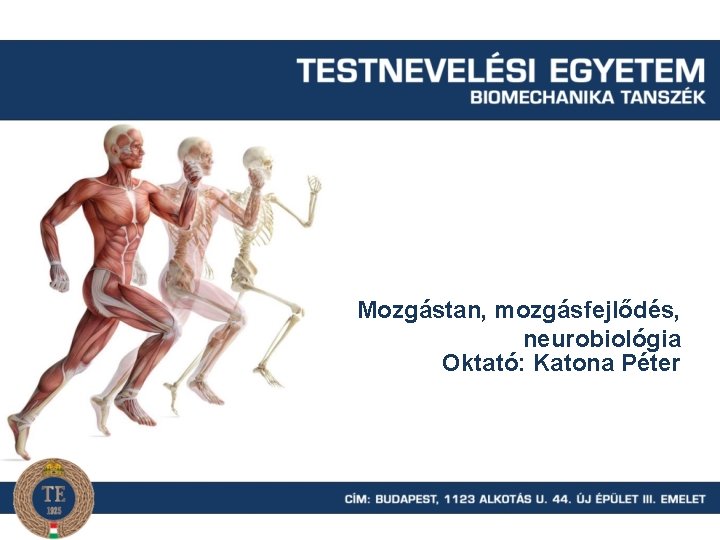 TESTNEVELÉSI EGYETEM
BIOMECHANIKA TANSZÉK

Mozgástan, mozgásfejlődés, neurobiológia
Oktató: Katona Péter

TE
1925

CÍM: BUDAPEST, 1123 ALKOTÁS U. 44. ÚJ ÉPÜLET III. EMELET